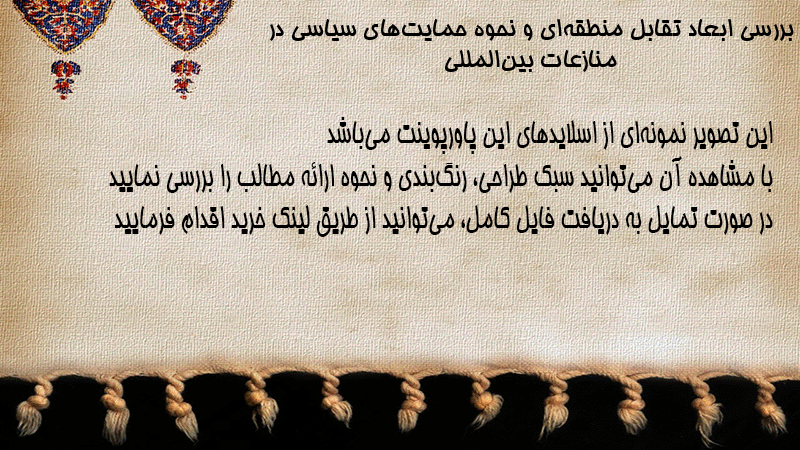 بررسی ابعاد تقابل منطقه‌ای و نحوه حمایت‌های سیاسی در منازعات بین‌المللی

این تصویر نمونه‌ای از اسلایدهای این پاورپوینت می‌باشد
با مشاهده آن می‌توانید سبک طراحی، رنگ‌بندی و نحوه ارائه مطالب را بررسی نمایید
در صورت تمایل به دریافت فایل کامل، می‌توانید از طریق لینک خرید اقدام فرمایید